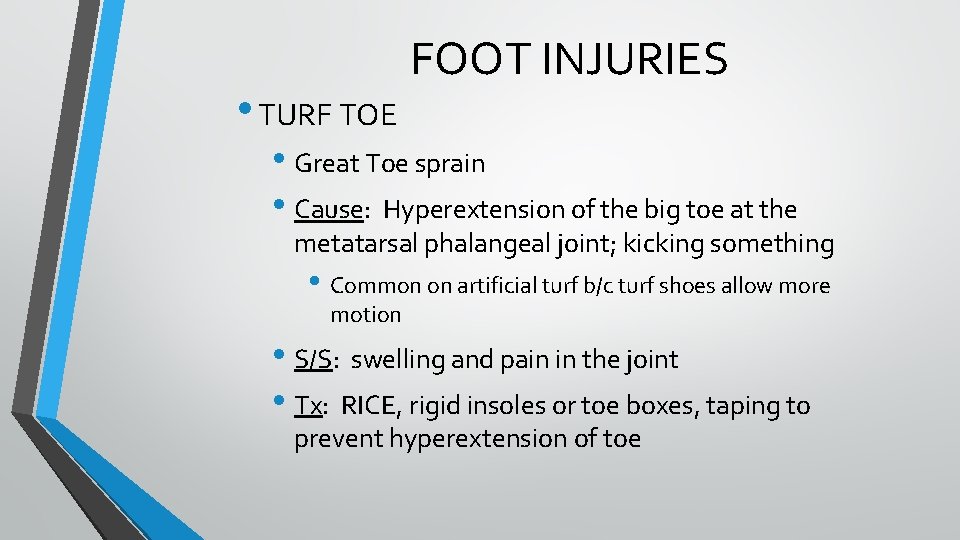 FOOT INJURIES

• TURF TOE

• Great Toe sprain

• Cause: Hyperextension of the big toe at the metatarsal phalangeal joint; kicking something

• Common on artificial turf b/c turf shoes allow more motion

• S/S: swelling and pain in the joint

• Tx: RICE, rigid insoles or toe boxes, taping to prevent hyperextension of toe